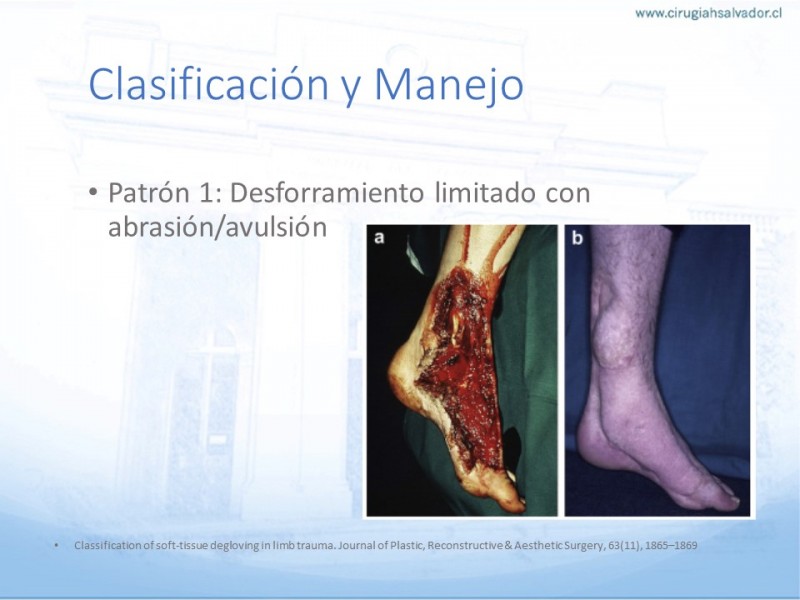 www.cirugiahsalvador.cl

Clasificación y Manejo

• Patrón 1: Desforramiento limitado con abrasión/avulsión

a

b

• Classification of soft-tissue degloving in limb trauma. Journal of Plastic, Reconstructive & Aesthetic Surgery, 63(11), 1865–1869